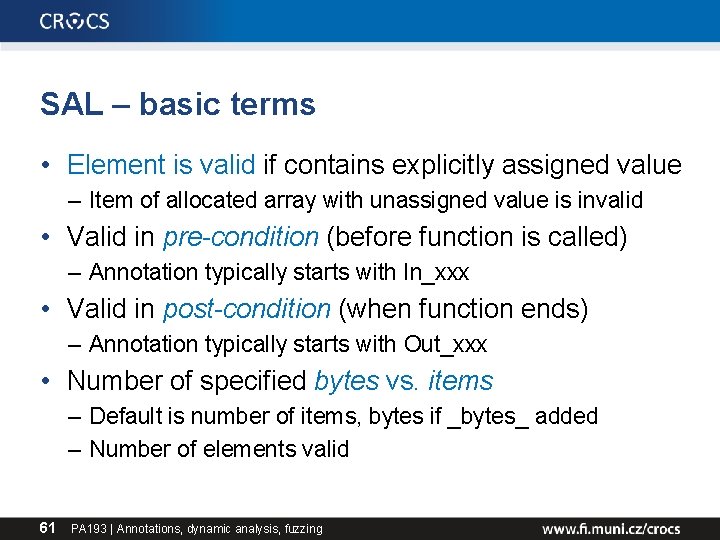 CROCS

SAL – basic terms

• Element is valid if contains explicitly assigned value
– Item of allocated array with unassigned value is invalid
• Valid in pre-condition (before function is called)
– Annotation typically starts with In_xxx
• Valid in post-condition (when function ends)
– Annotation typically starts with Out_xxx
• Number of specified bytes vs. items
– Default is number of items, bytes if _bytes_ added
– Number of elements valid

61 PA193 | Annotations, dynamic analysis, fuzzing www.fi.muni.cz/crocs